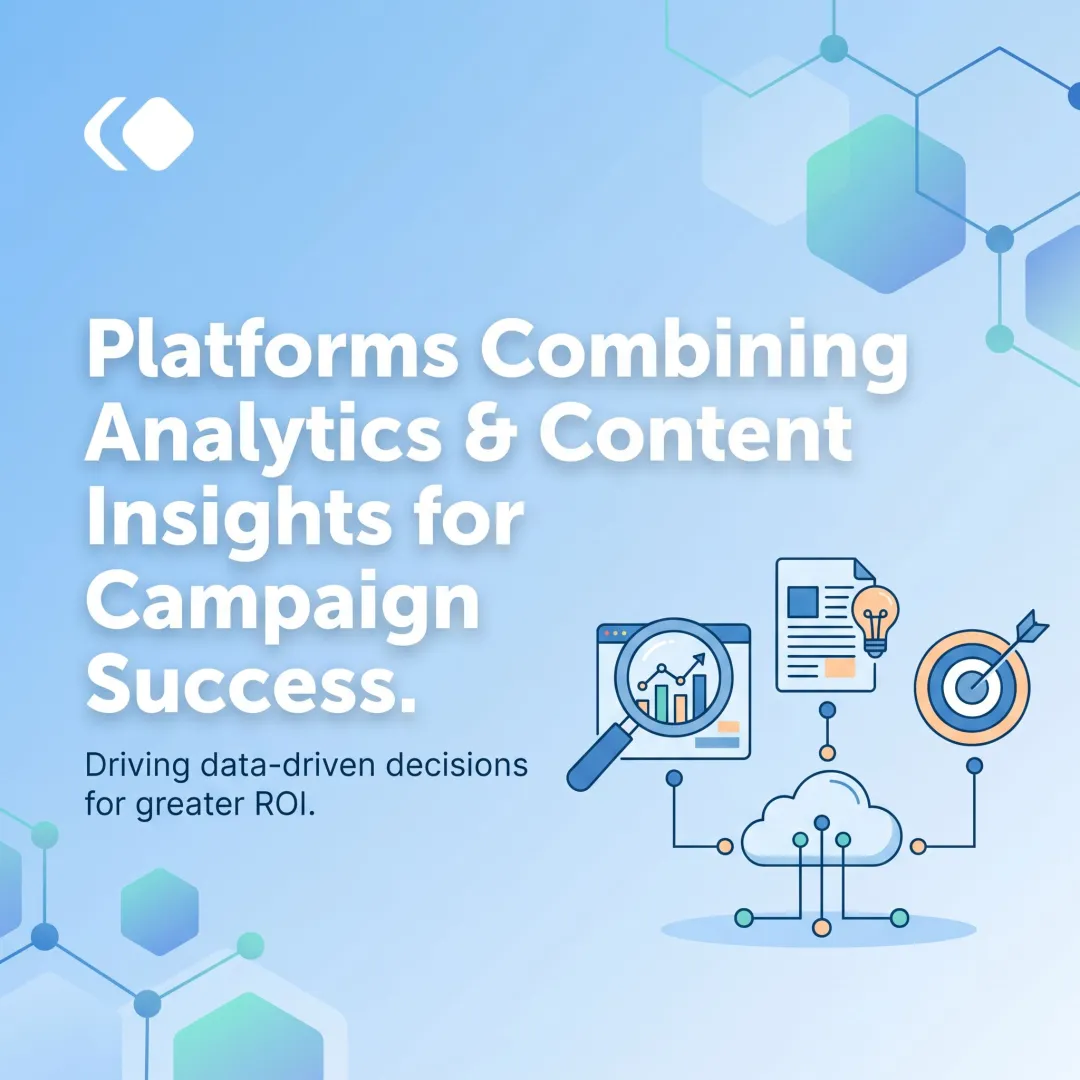 Platforms Combining Analytics & Content Insights for Campaign Success.

Driving data-driven decisions for greater ROI.